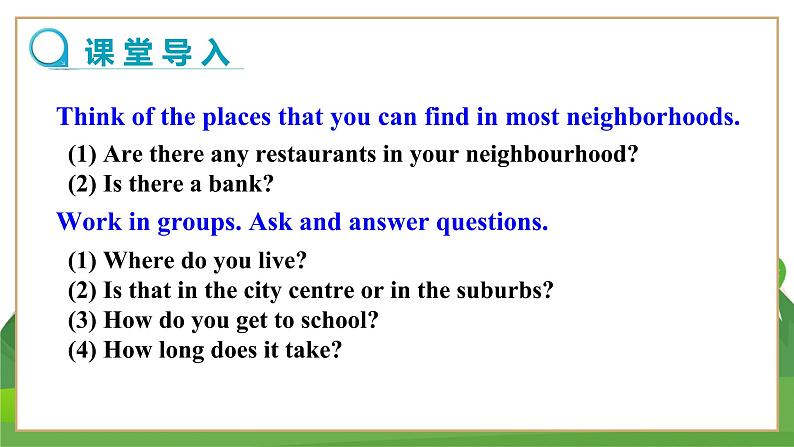 课堂导入

Think of the places that you can find in most neighborhoods.

(1) Are there any restaurants in your neighbourhood?
(2) Is there a bank?

Work in groups. Ask and answer questions.

(1) Where do you live?
(2) Is that in the city centre or in the suburbs?
(3) How do you get to school?
(4) How long does it take?